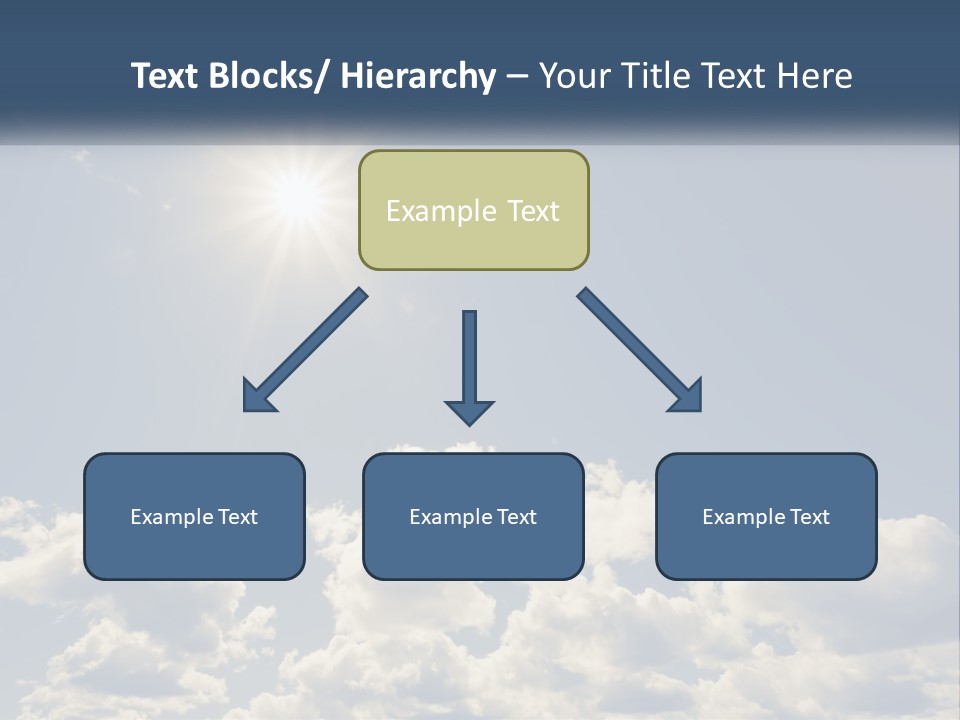 Text Blocks/ Hierarchy – Your Title Text Here

Example Text

Example Text

Example Text

Example Text